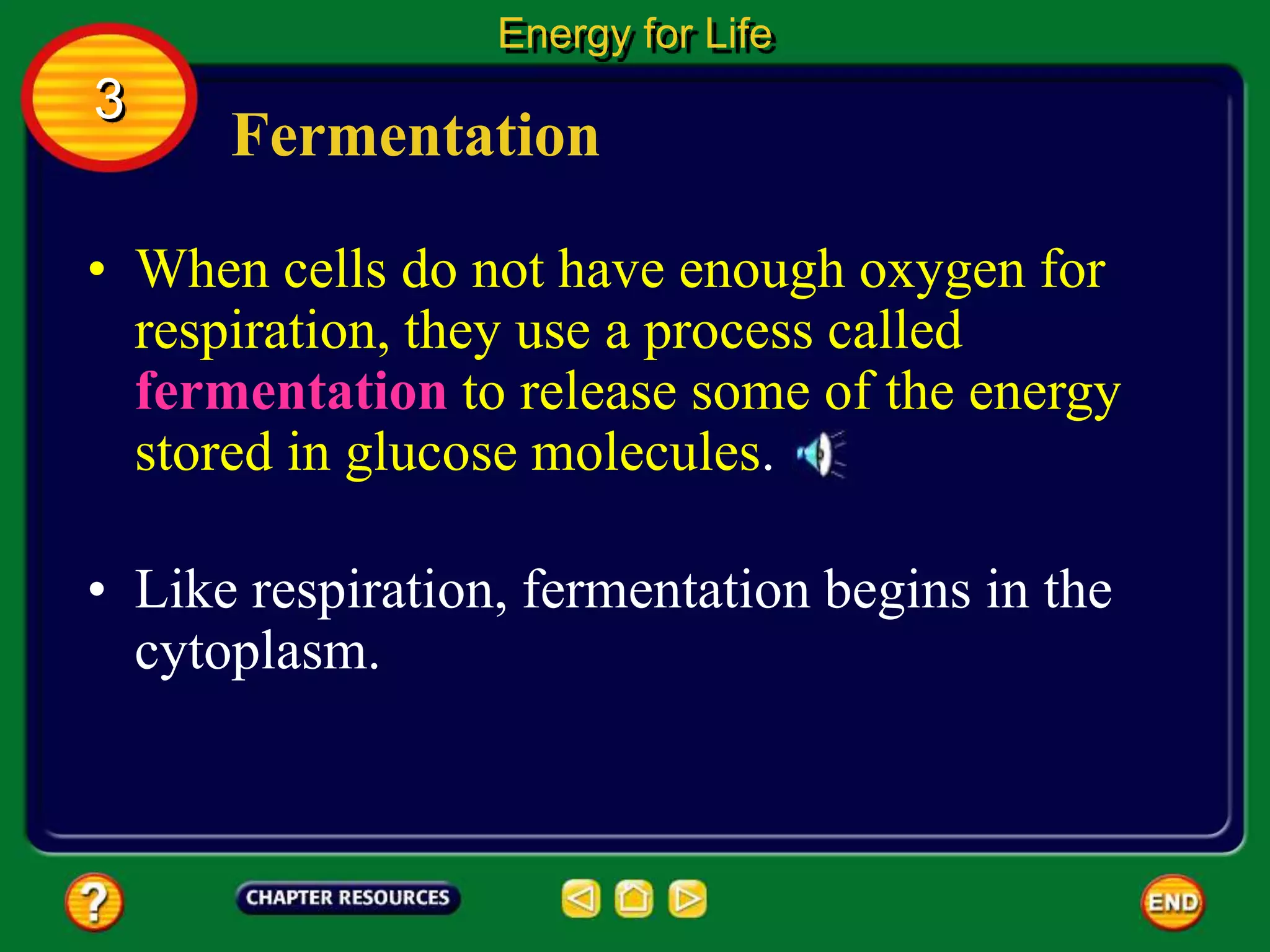 Energy for Life

3

Fermentation

• When cells do not have enough oxygen for respiration, they use a process called fermentation to release some of the energy stored in glucose molecules.

• Like respiration, fermentation begins in the cytoplasm.

?

CHAPTER RESOURCES

END